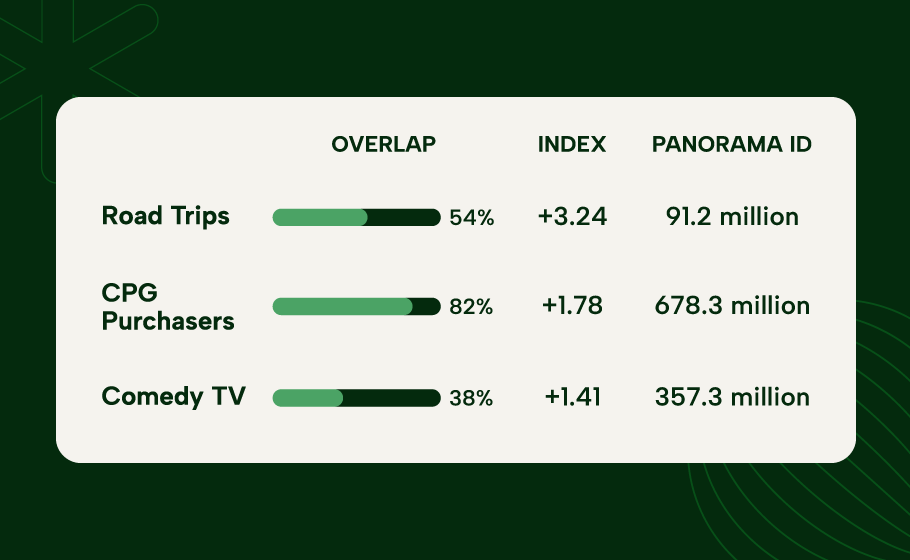 |  | OVERLAP | INDEX | PANORAMA ID |
|---|---|---|---|
| Road Trips | 54% | +3.24 | 91.2 million |
| CPG Purchasers | 82% | +1.78 | 678.3 million |
| Comedy TV | 38% | +1.41 | 357.3 million |